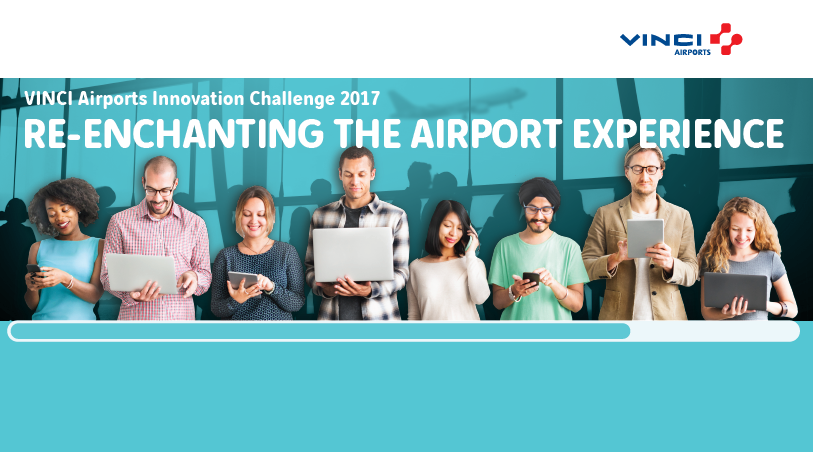 VINCI AIRPORTS

VINCI Airports Innovation Challenge 2017

RE-ENCHANTING THE AIRPORT EXPERIENCE